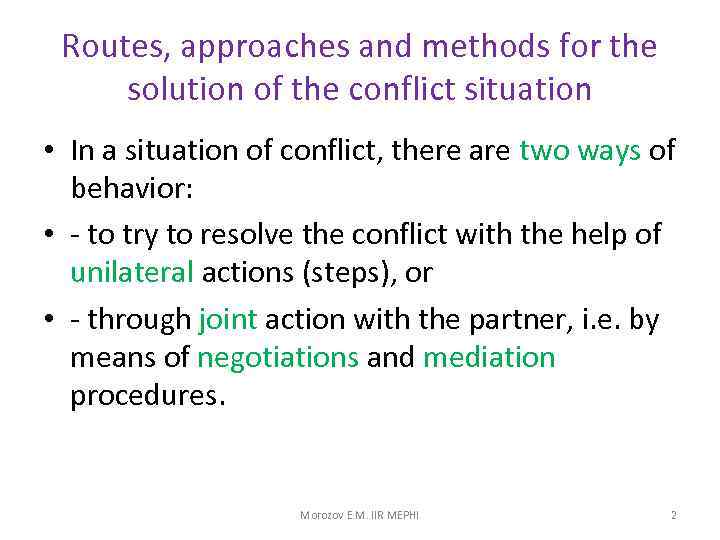 Routes, approaches and methods for the solution of the conflict situation

• In a situation of conflict, there are two ways of behavior:

• - to try to resolve the conflict with the help of unilateral actions (steps), or

• - through joint action with the partner, i.e. by means of negotiations and mediation procedures.

Morozov E.M. IIR MEPHI

2